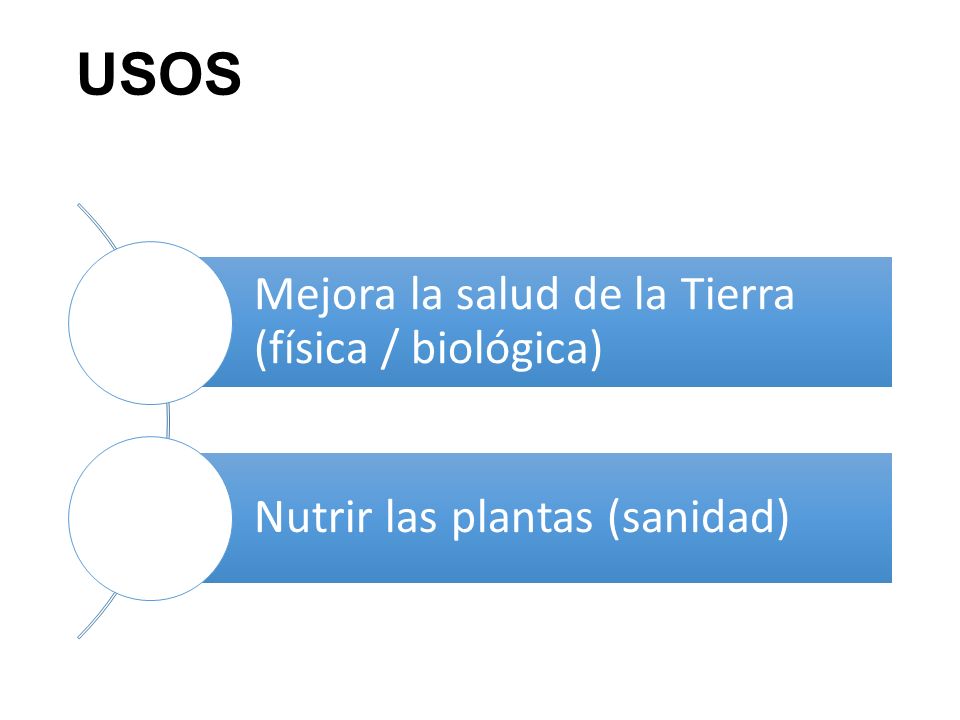 USOS

Mejora la salud de la Tierra (física / biológica)

Nutrir las plantas (sanidad)